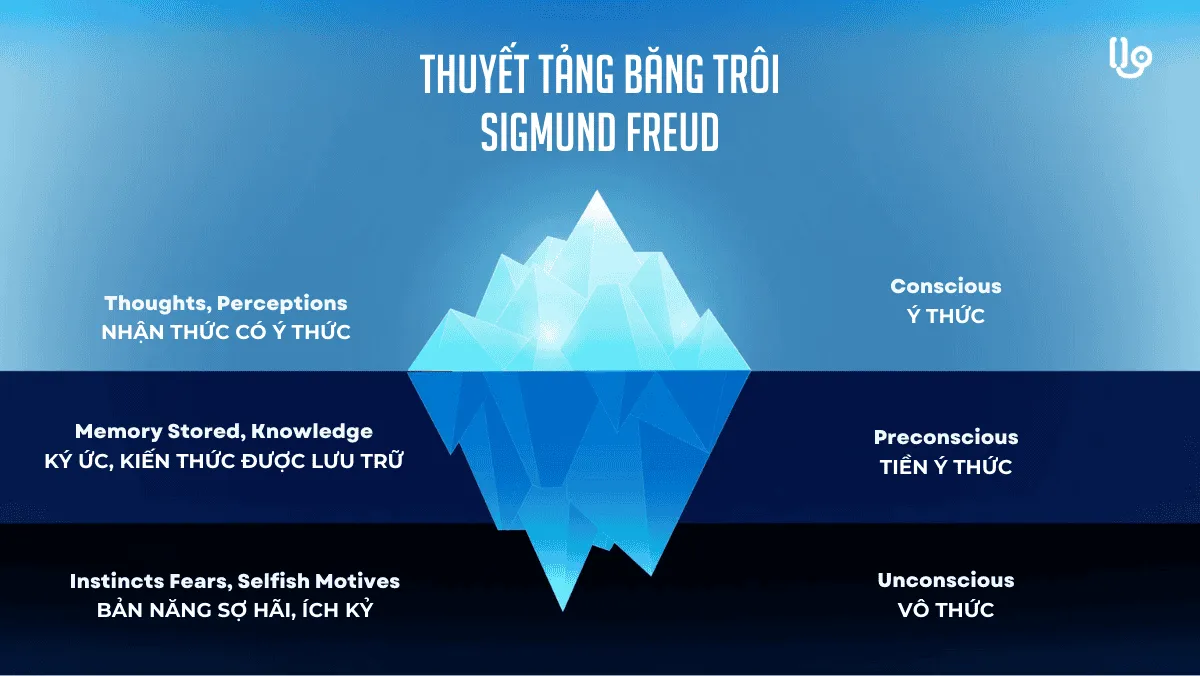 THUYẾT TẢNG BĂNG TRÔI
SIGMUND FREUD

Thoughts, Perceptions
NHẬN THỨC CÓ Ý THỨC

Conscious
Ý THỨC

Memory Stored, Knowledge
KÝ ỨC, KIẾN THỨC ĐƯỢC LƯU TRỮ

Preconscious
TIỀN Ý THỨC

Instincts Fears, Selfish Motives
BẢN NĂNG SỢ HÃI, ÍCH KỶ

Unconscious
VÔ THỨC